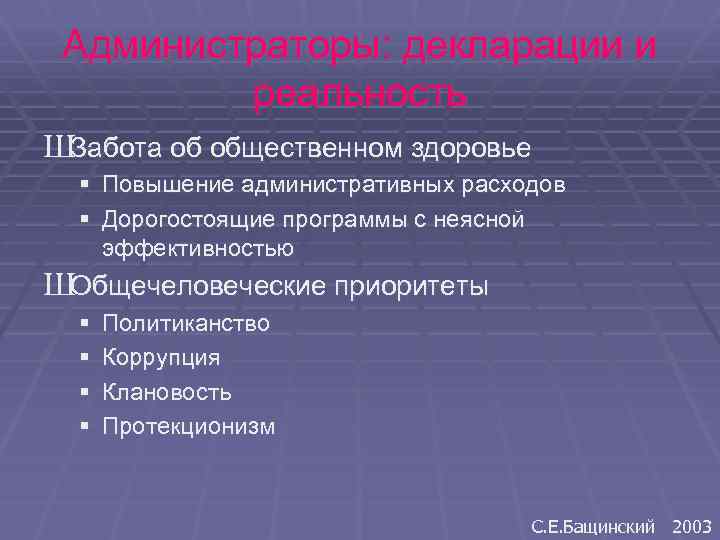 Администраторы: декларации и реальность

ШЗабота об общественном здоровье
▪ Повышение административных расходов
▪ Дорогостоящие программы с неясной эффективностью

ШОбщечеловеческие приоритеты
▪ Политиканство
▪ Коррупция
▪ Клановость
▪ Протекционизм

С.Е.Бащинский 2003